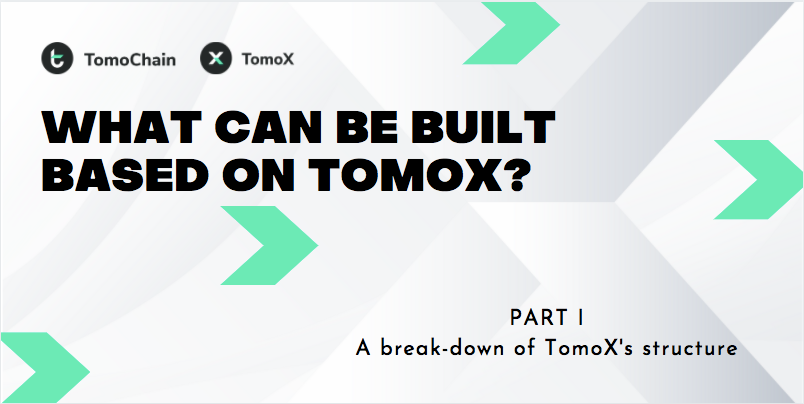 TomoChain TomoX

WHAT CAN BE BUILT BASED ON TOMOX?

PART I
A break-down of TomoX's structure